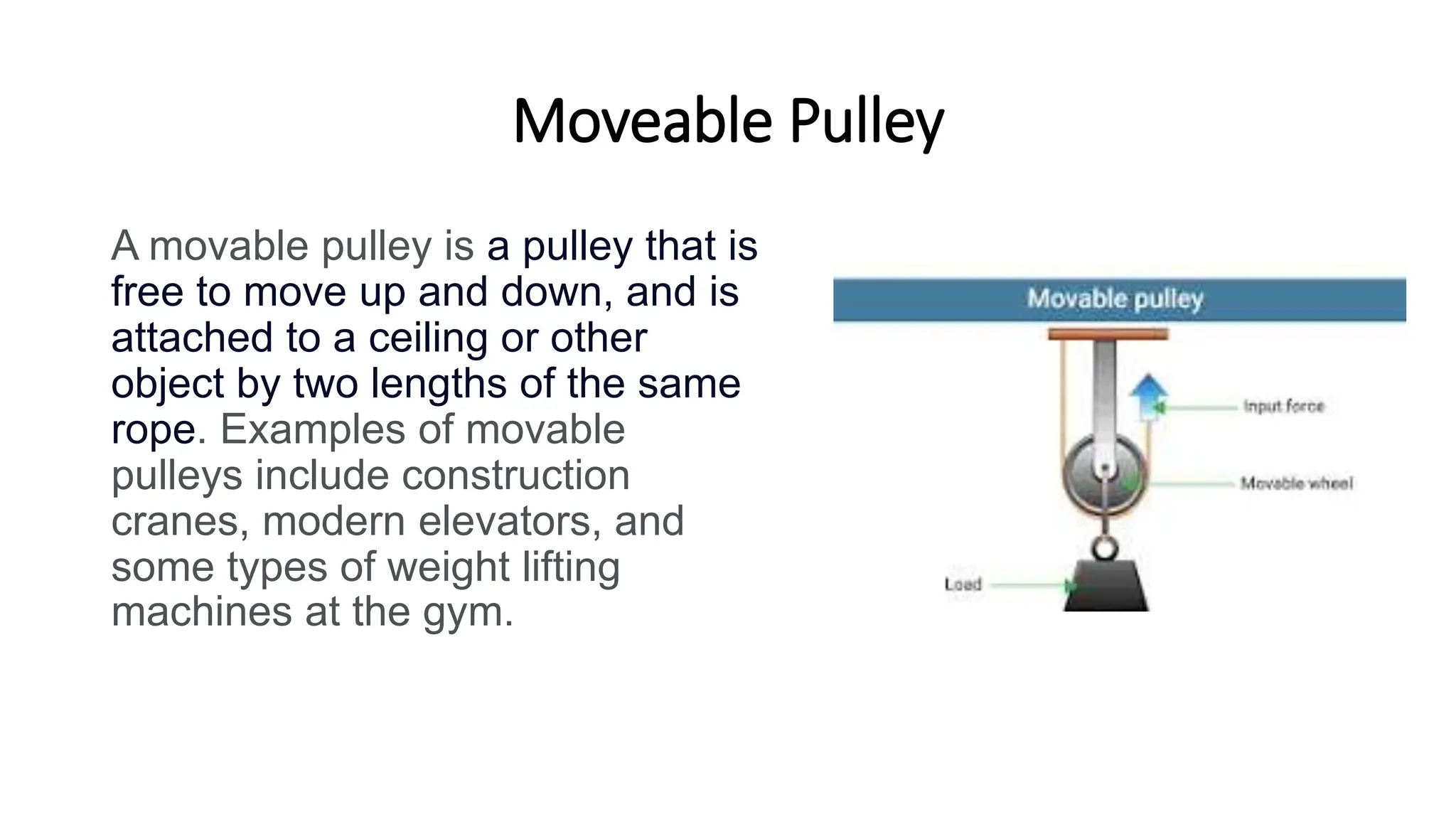 Moveable Pulley

A movable pulley is a pulley that is free to move up and down, and is attached to a ceiling or other object by two lengths of the same rope. Examples of movable pulleys include construction cranes, modern elevators, and some types of weight lifting machines at the gym.

Movable pulley

Input force

Movable wheel

Load